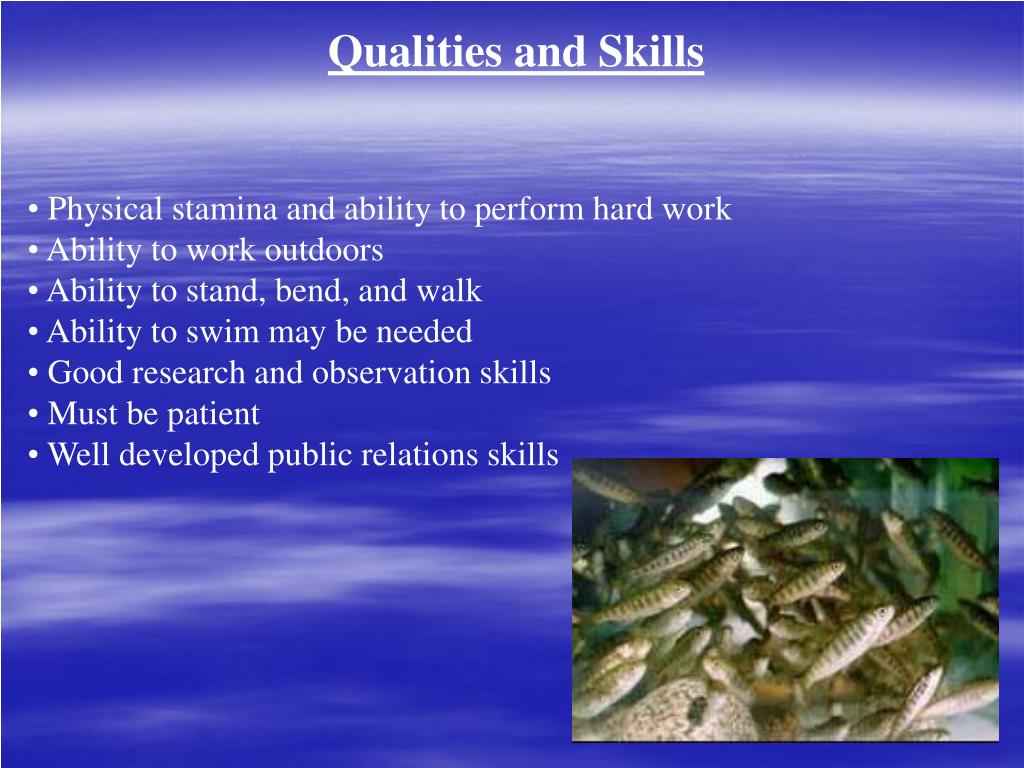 Qualities and Skills

• Physical stamina and ability to perform hard work
• Ability to work outdoors
• Ability to stand, bend, and walk
• Ability to swim may be needed
• Good research and observation skills
• Must be patient
• Well developed public relations skills